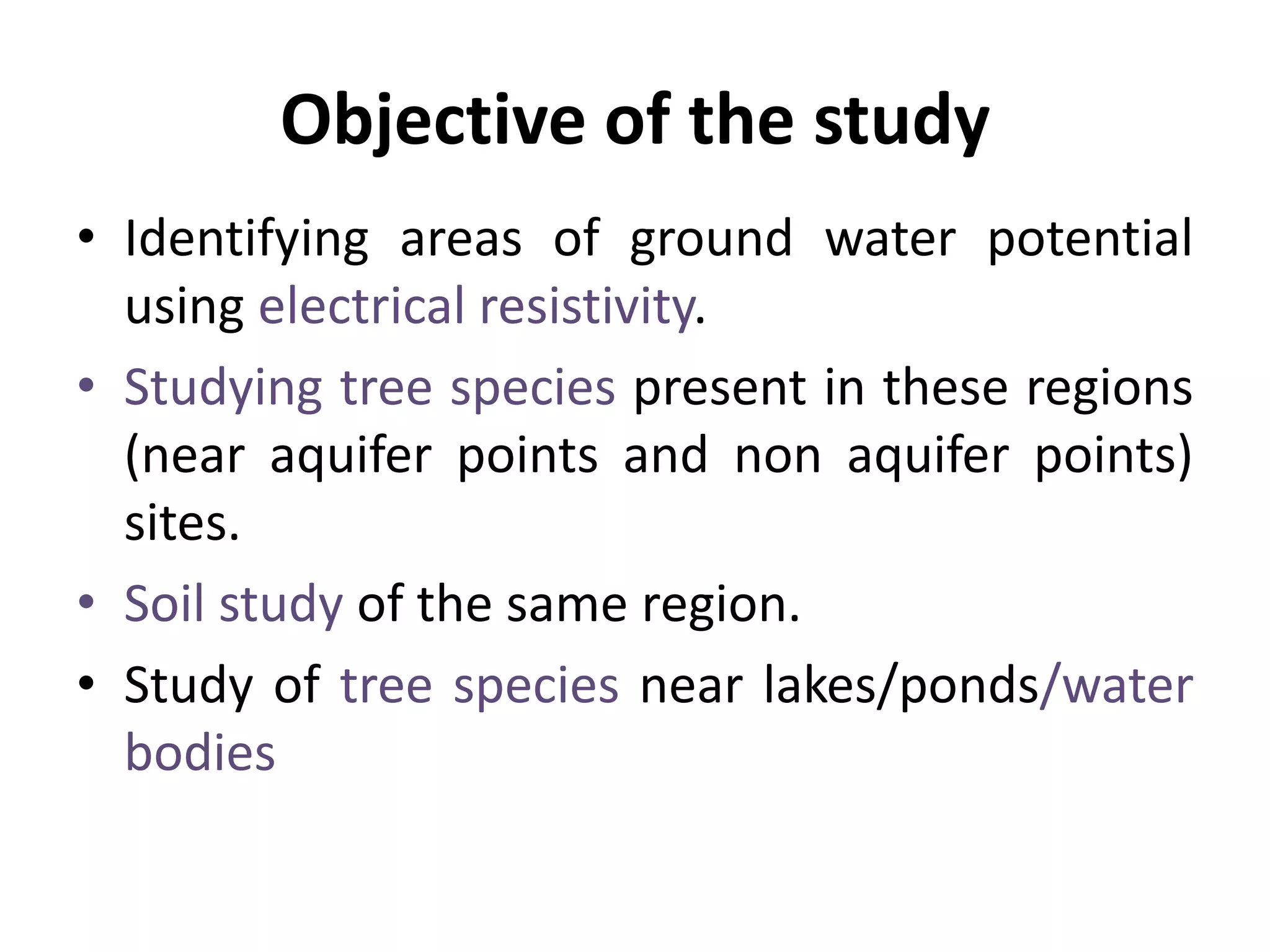 Objective of the study

• Identifying areas of ground water potential using electrical resistivity.

• Studying tree species present in these regions (near aquifer points and non aquifer points) sites.

• Soil study of the same region.

• Study of tree species near lakes/ponds/water bodies